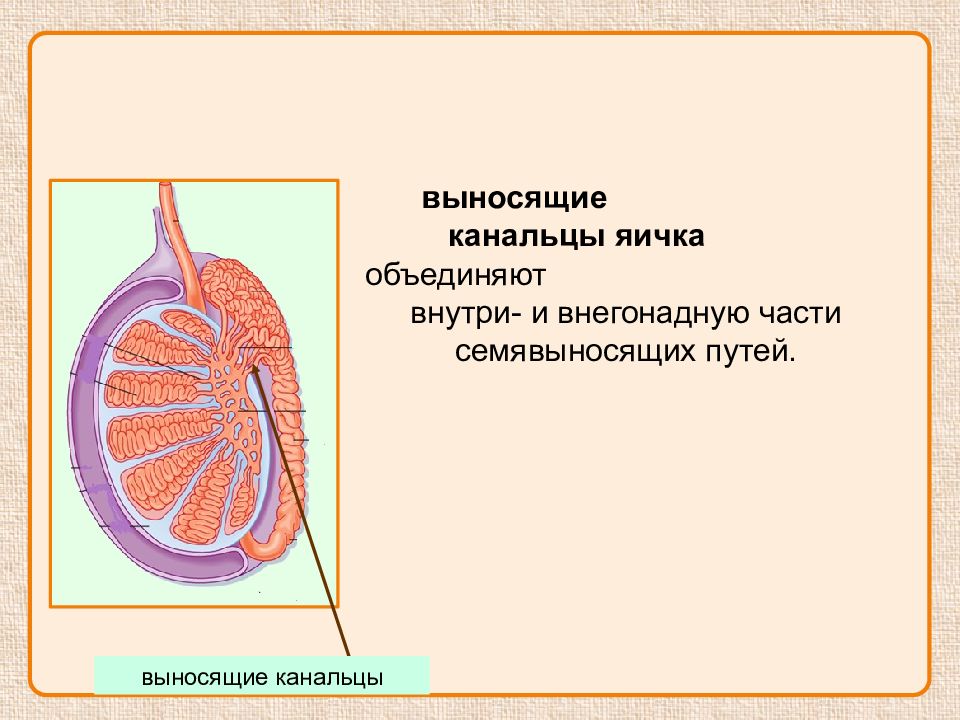 выносящие канальцы яичка объединяют внутри- и внегонадную части семявыносящих путей.

выносящие канальцы